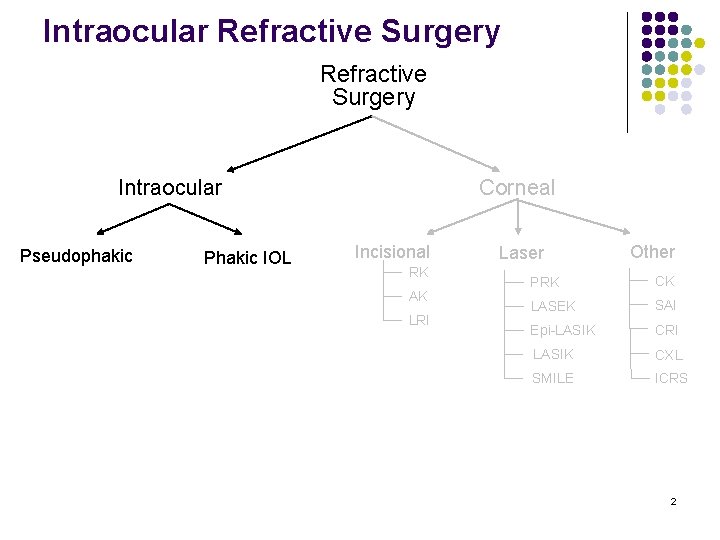 Intraocular Refractive Surgery

Refractive Surgery

Intraocular

Corneal

Pseudophakic

Phakic IOL

Incisional

RK

AK

LRI

Laser

PRK

LASEK

Epi-LASIK

LASIK

SMILE

Other

CK

SAI

CRI

CXL

ICRS

2